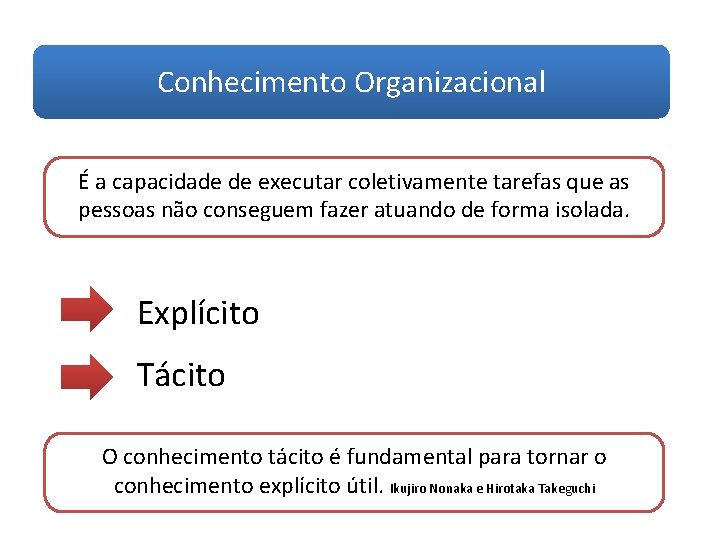 Conhecimento Organizacional

É a capacidade de executar coletivamente tarefas que as pessoas não conseguem fazer atuando de forma isolada.

Explícito

Tácito

O conhecimento tácito é fundamental para tornar o conhecimento explícito útil. Ikujiro Nonaka e Hirotaka Takeguchi